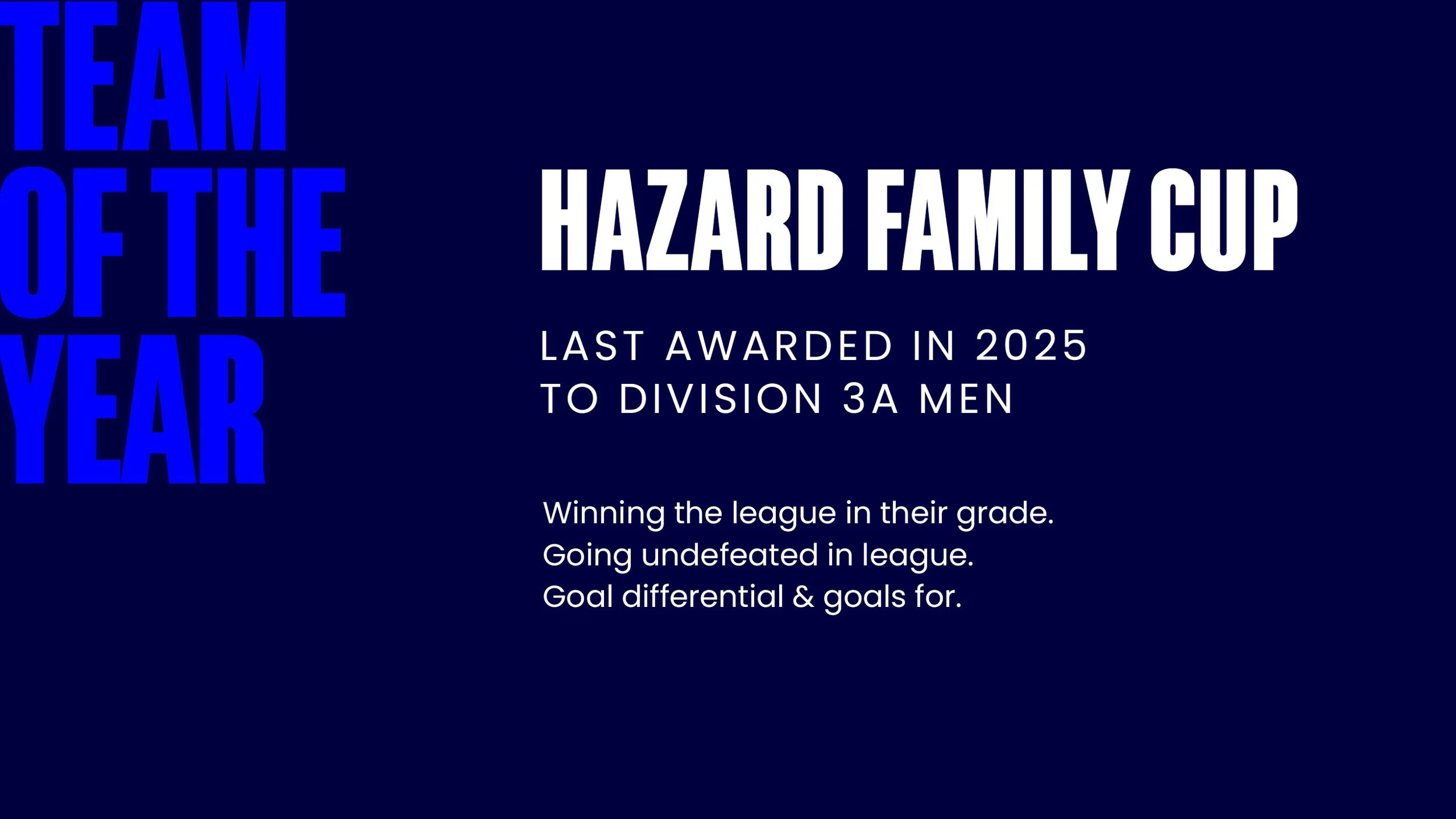 TEAM
OF THE
YEAR

HAZARD FAMILY CUP

LAST AWARDED IN 2025
TO DIVISION 3A MEN

Winning the league in their grade.
Going undefeated in league.
Goal differential & goals for.